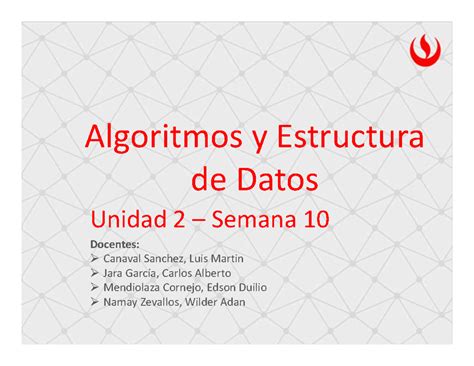 Algoritmos y Estructura de Datos

Unidad 2 – Semana 10

Docentes:
➢ Canaval Sanchez, Luis Martin
➢ Jara García, Carlos Alberto
➢ Mendiolaza Cornejo, Edson Duilio
➢ Namay Zevallos, Wilder Adan